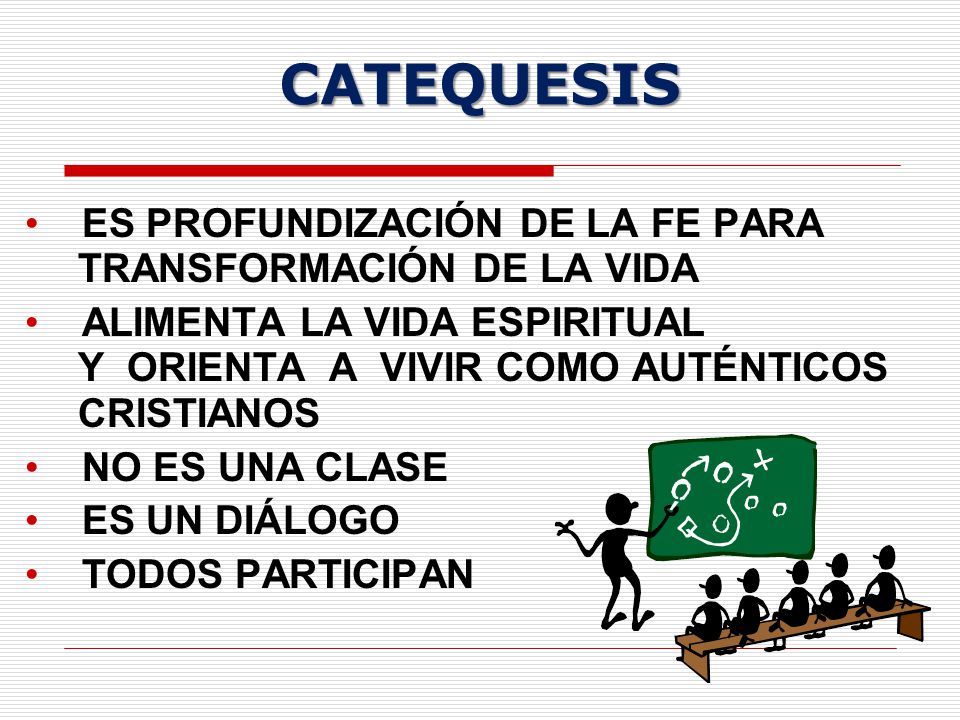 CATEQUESIS

• ES PROFUNDIZACIÓN DE LA FE PARA TRANSFORMACIÓN DE LA VIDA
• ALIMENTA LA VIDA ESPIRITUAL Y ORIENTA A VIVIR COMO AUTÉNTICOS CRISTIANOS
• NO ES UNA CLASE
• ES UN DIÁLOGO
• TODOS PARTICIPAN